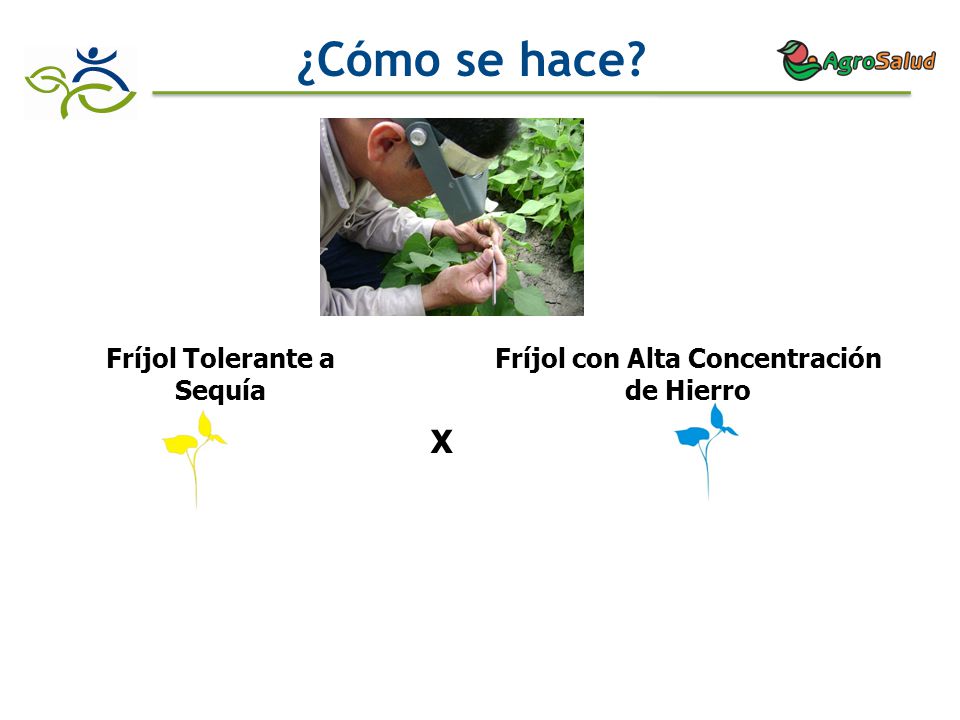 ¿Cómo se hace?

AgroSalud

Fríjol Tolerante a Sequía

X

Fríjol con Alta Concentración de Hierro